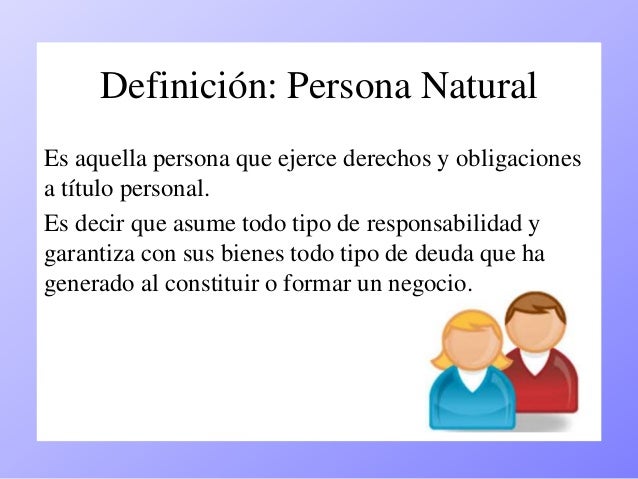 Definición: Persona Natural

Es aquella persona que ejerce derechos y obligaciones a título personal.

Es decir que asume todo tipo de responsabilidad y garantiza con sus bienes todo tipo de deuda que ha generado al constituir o formar un negocio.